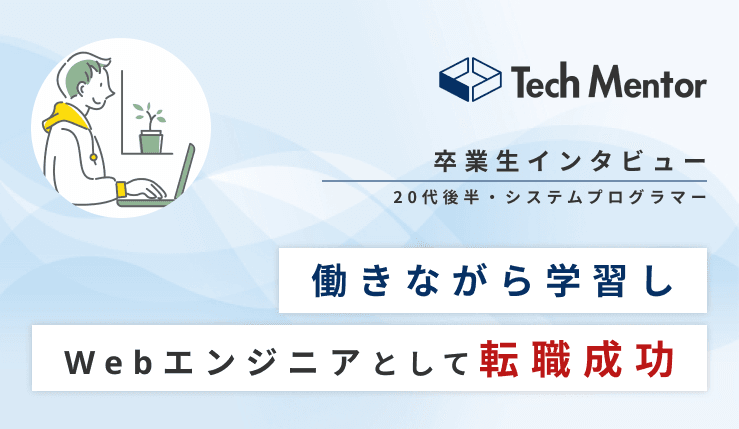 Tech Mentor

卒業生インタビュー

20代後半・システムプログラマー

働きながら学習し

Webエンジニアとして転職成功